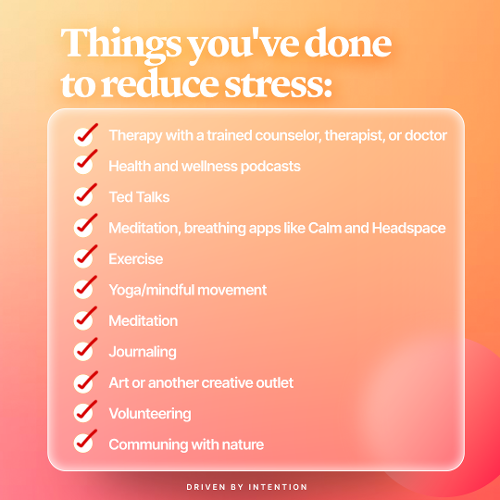 Things you've done to reduce stress:

Therapy with a trained counselor, therapist, or doctor
Health and wellness podcasts
Ted Talks
Meditation, breathing apps like Calm and Headspace
Exercise
Yoga/mindful movement
Meditation
Journaling
Art or another creative outlet
Volunteering
Communing with nature

DRIVEN BY INTENTION